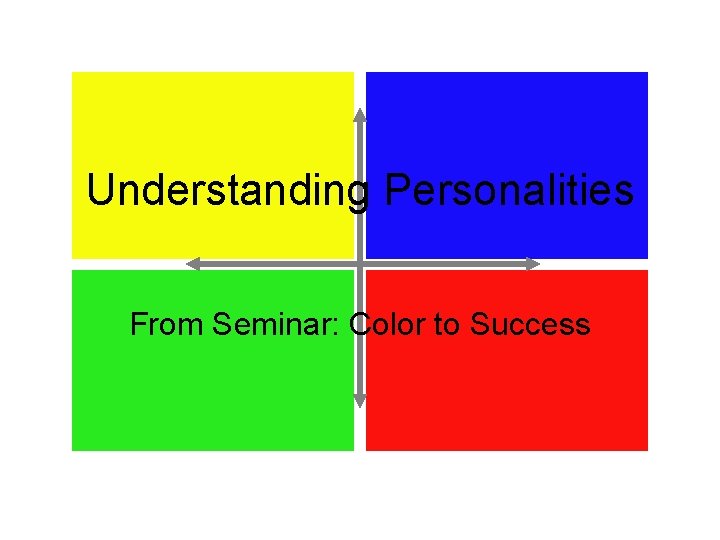 Understanding Personalities

From Seminar: Color to Success